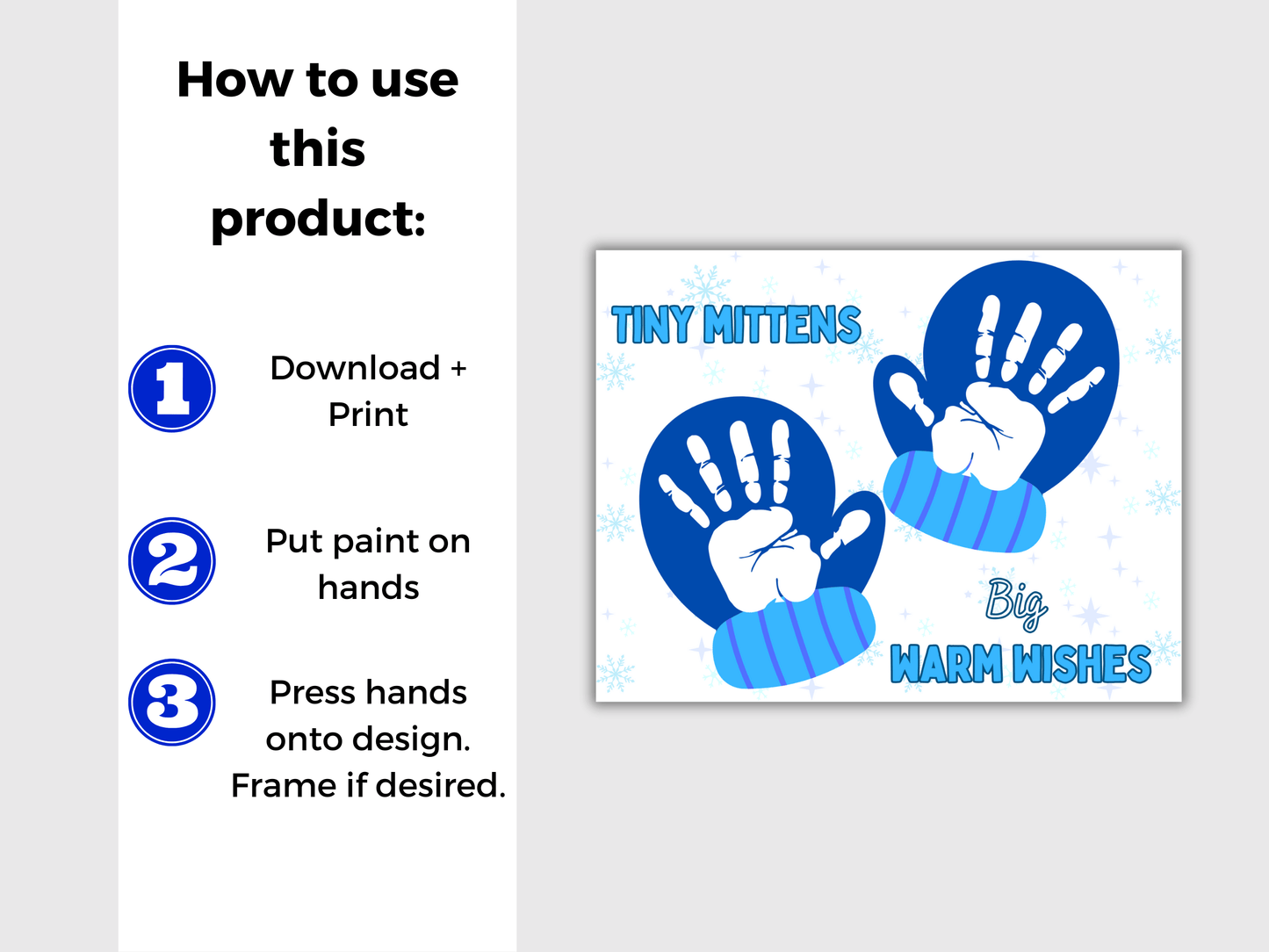 How to use this product:

1 Download + Print

2 Put paint on hands

3 Press hands onto design. Frame if desired.

TINY MITTENS

Big

WARM WISHES